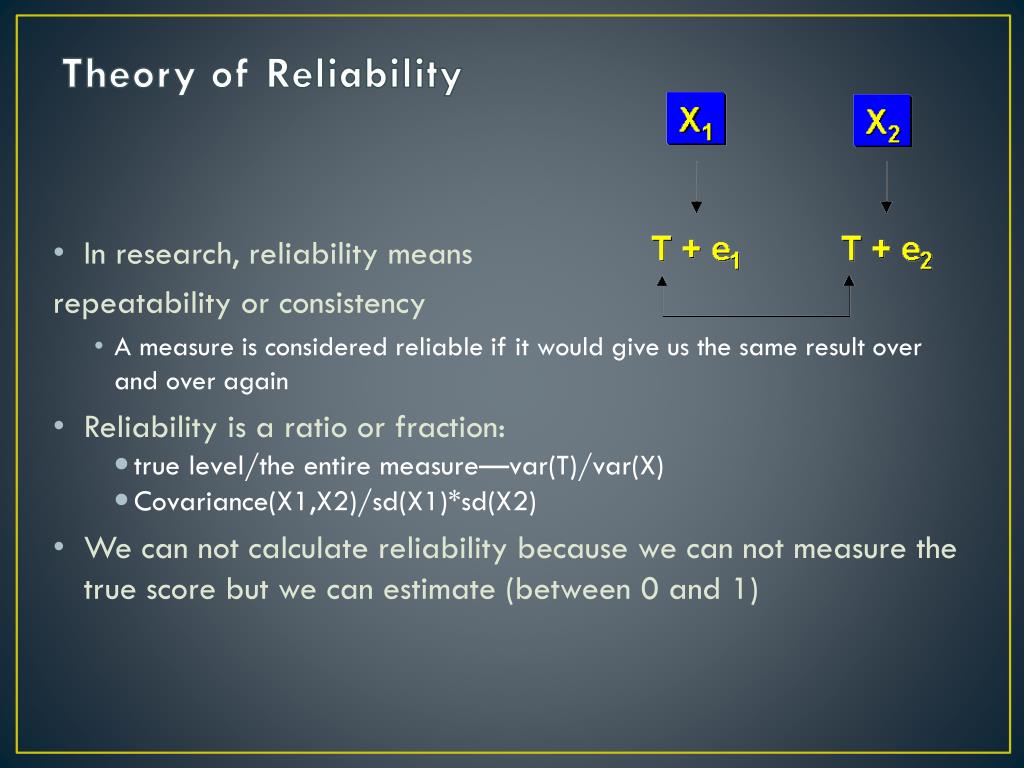 Theory of Reliability

$X_1$

$X_2$

$T + e_1$

$T + e_2$

• In research, reliability means repeatability or consistency

• A measure is considered reliable if it would give us the same result over and over again

• Reliability is a ratio or fraction:

• true level/the entire measure—var(T)/var(X)

• Covariance(X1,X2)/sd(X1)*sd(X2)

• We can not calculate reliability because we can not measure the true score but we can estimate (between 0 and 1)